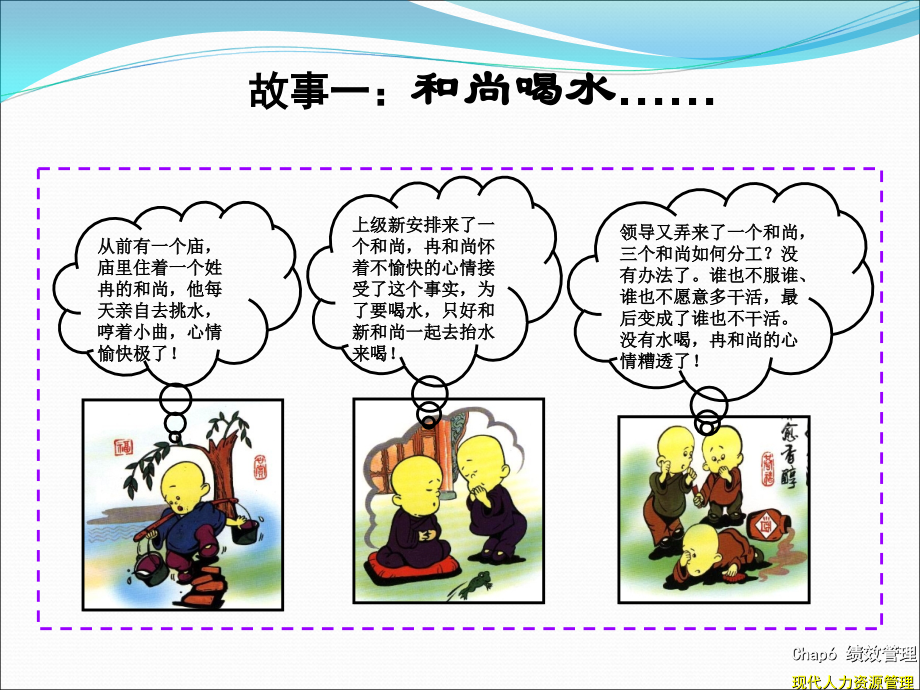 故事一：和尚喝水……

从前有一个庙，庙里住着一个姓冉的和尚，他每天亲自去挑水，哼着小曲，心情愉快极了！

上级新安排来了一个和尚，冉和尚怀着不愉快的心情接受了这个事实，为了要喝水，只好和新和尚一起去抬水来喝！

领导又弄来了一个和尚，三个和尚如何分工？没有办法了。谁也不服谁、谁也不愿意多干活，最后变成了谁也不干活。没有水喝，冉和尚的心情糟透了！

福

愈香醇

Chap6 绩效管理

现代人力资源管理